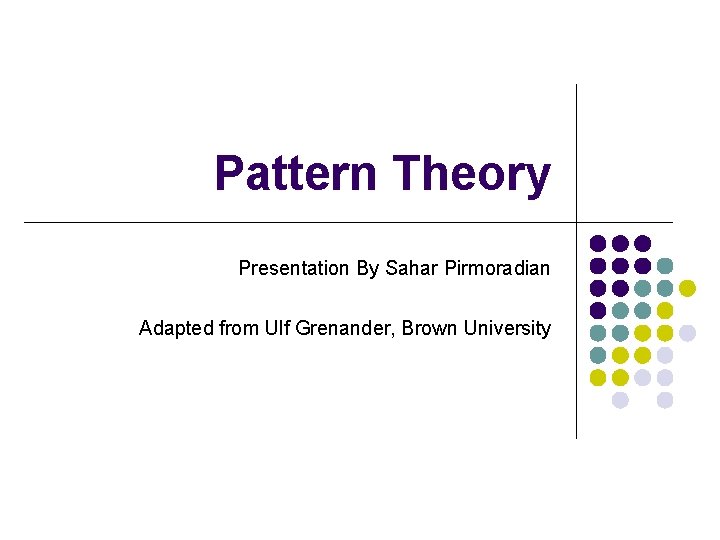 Pattern Theory

Presentation By Sahar Pirmoradian

Adapted from Ulf Grenander, Brown University